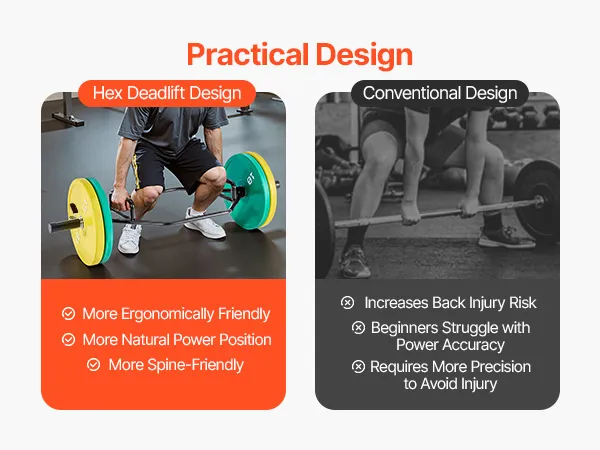 Practical Design

Hex Deadlift Design

More Ergonomically Friendly
More Natural Power Position
More Spine-Friendly

Conventional Design

Increases Back Injury Risk
Beginners Struggle with Power Accuracy
Requires More Precision to Avoid Injury